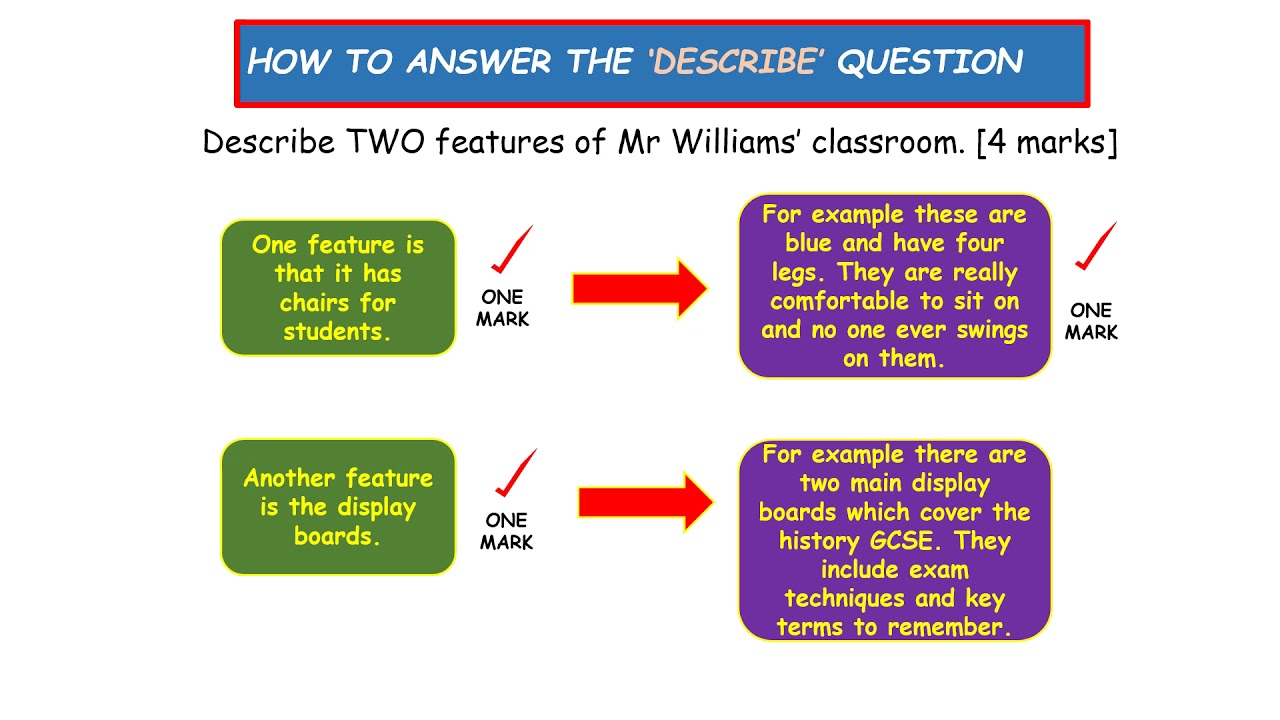 HOW TO ANSWER THE 'DESCRIBE' QUESTION

Describe TWO features of Mr Williams' classroom. [4 marks]

One feature is that it has chairs for students.

ONE MARK

For example these are blue and have four legs. They are really comfortable to sit on and no one ever swings on them.

ONE MARK

Another feature is the display boards.

ONE MARK

For example there are two main display boards which cover the history GCSE. They include exam techniques and key terms to remember.